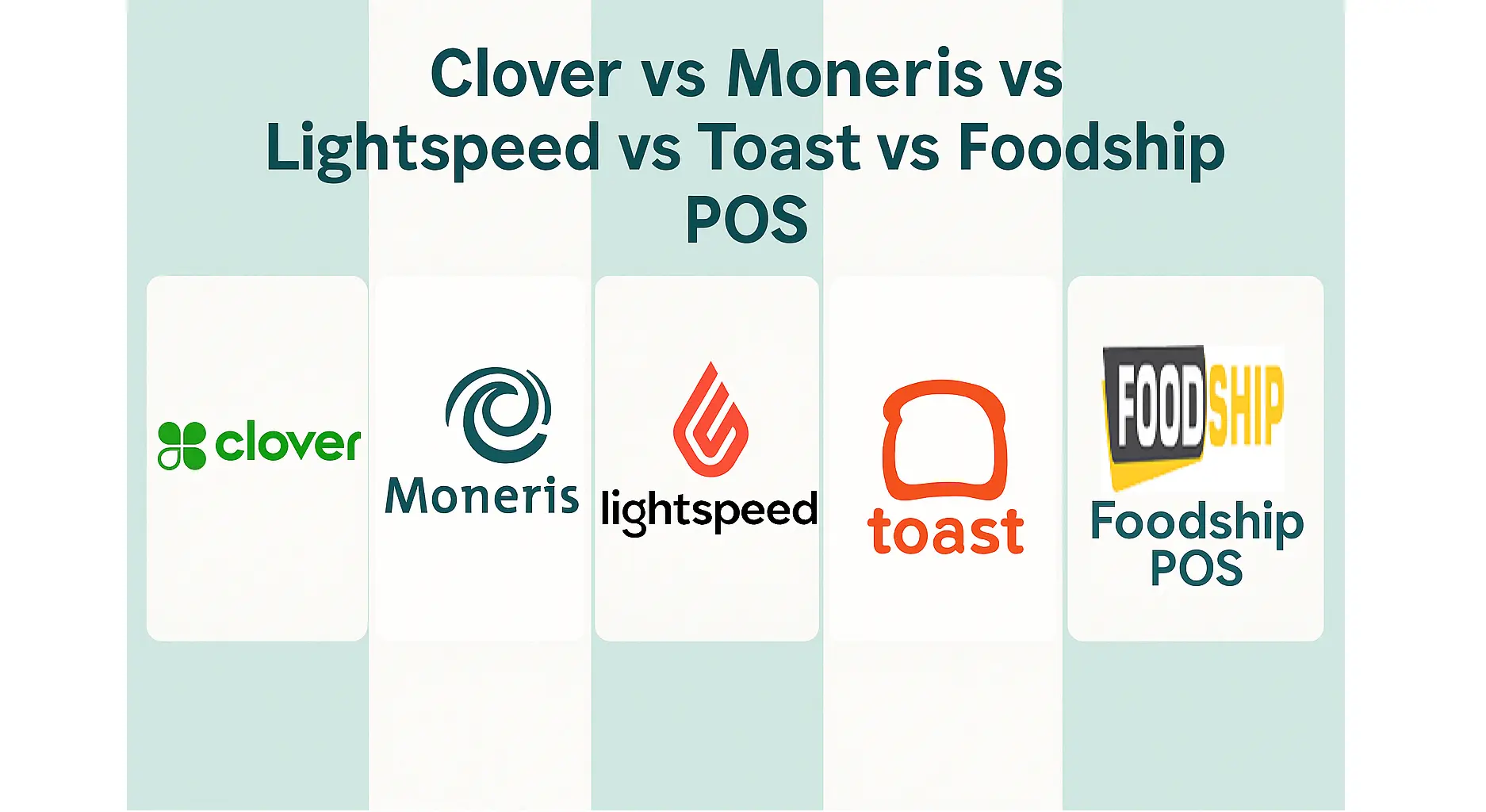 Clover vs Moneris vs Lightspeed vs Toast vs Foodship POS

clover

Moneris

lightspeed

toast

FOODSHIP

Foodship POS